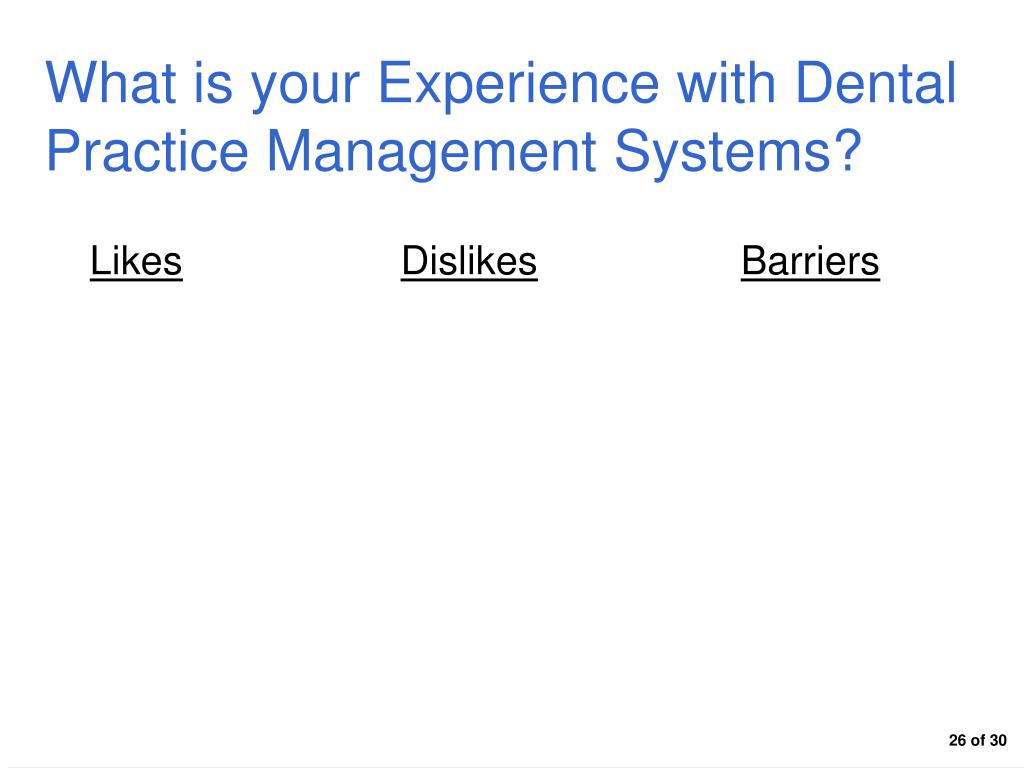 What is your Experience with Dental Practice Management Systems?

Likes

Dislikes

Barriers

26 of 30